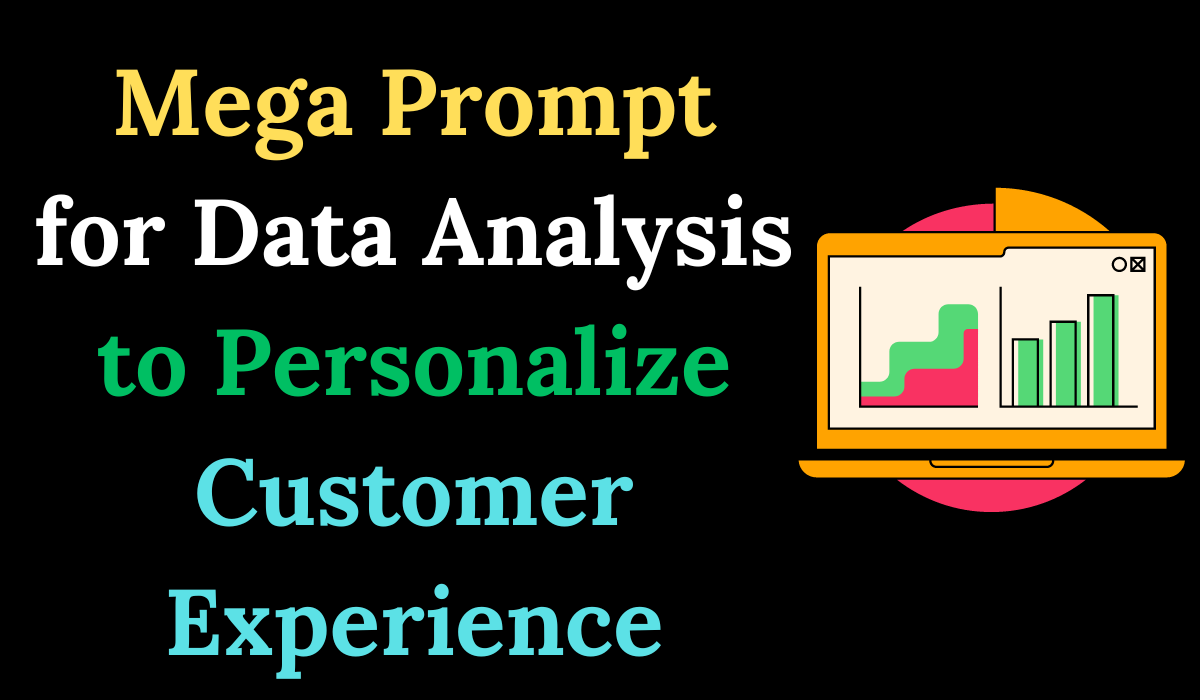 Mega Prompt
for Data Analysis
to Personalize
Customer
Experience